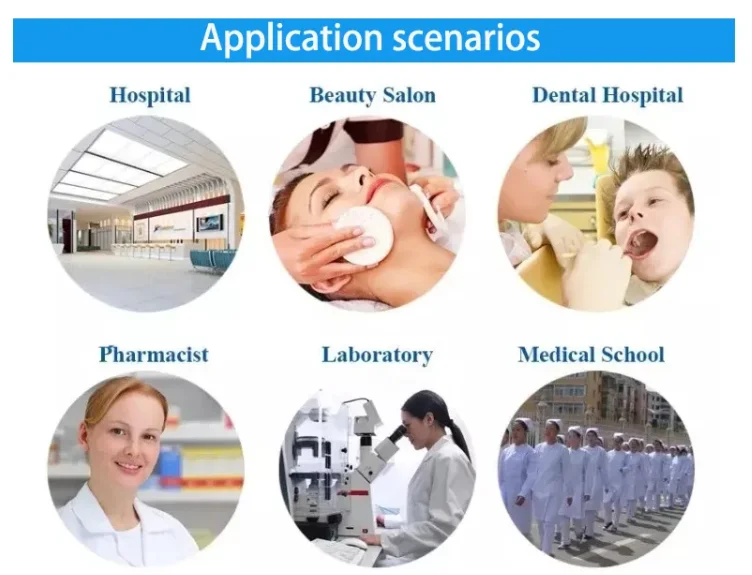 Application scenarios

Hospital

Beauty Salon

Dental Hospital

Pharmacist

Laboratory

Medical School